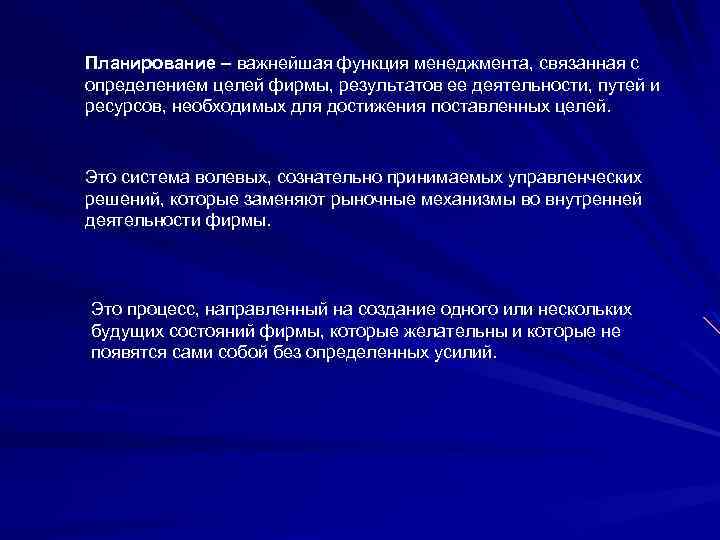 Планирование – важнейшая функция менеджмента, связанная с определением целей фирмы, результатов ее деятельности, путей и ресурсов, необходимых для достижения поставленных целей.

Это система волевых, сознательно принимаемых управленческих решений, которые заменяют рыночные механизмы во внутренней деятельности фирмы.

Это процесс, направленный на создание одного или нескольких будущих состояний фирмы, которые желательны и которые не появятся сами собой без определенных усилий.